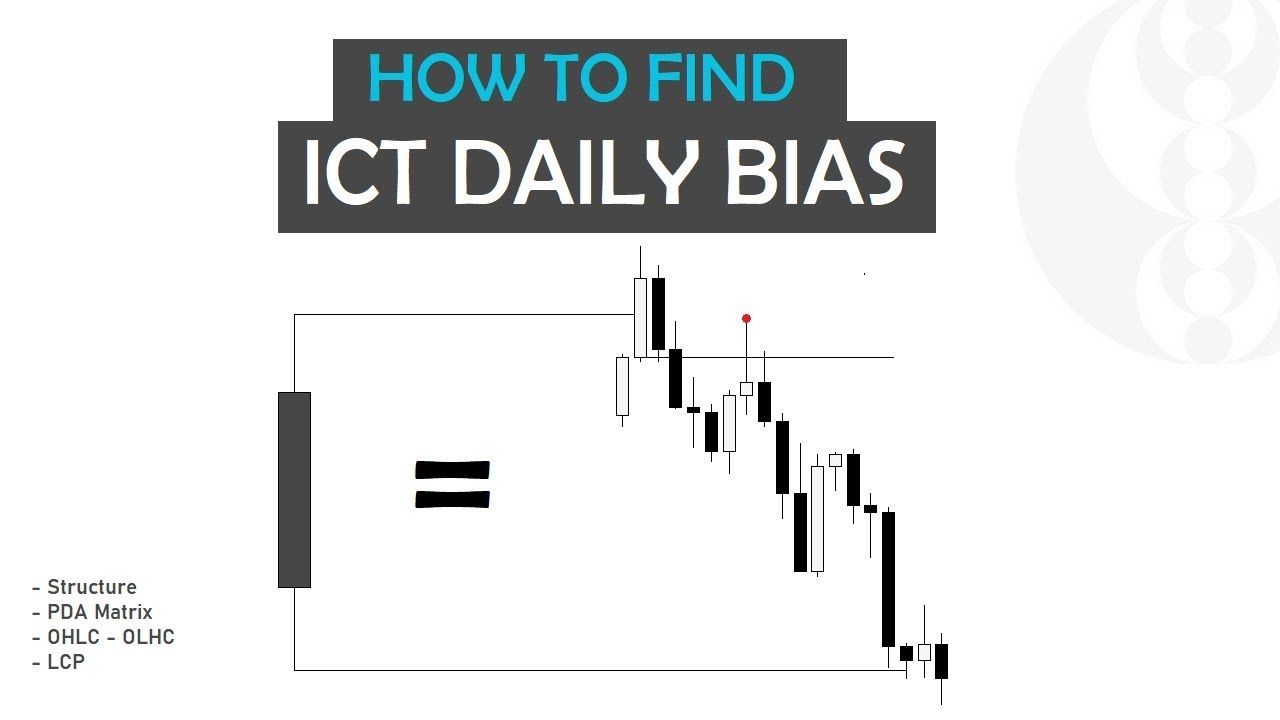 HOW TO FIND
ICT DAILY BIAS

=

- Structure
- PDA Matrix
- OHLC - OLHC
- LCP